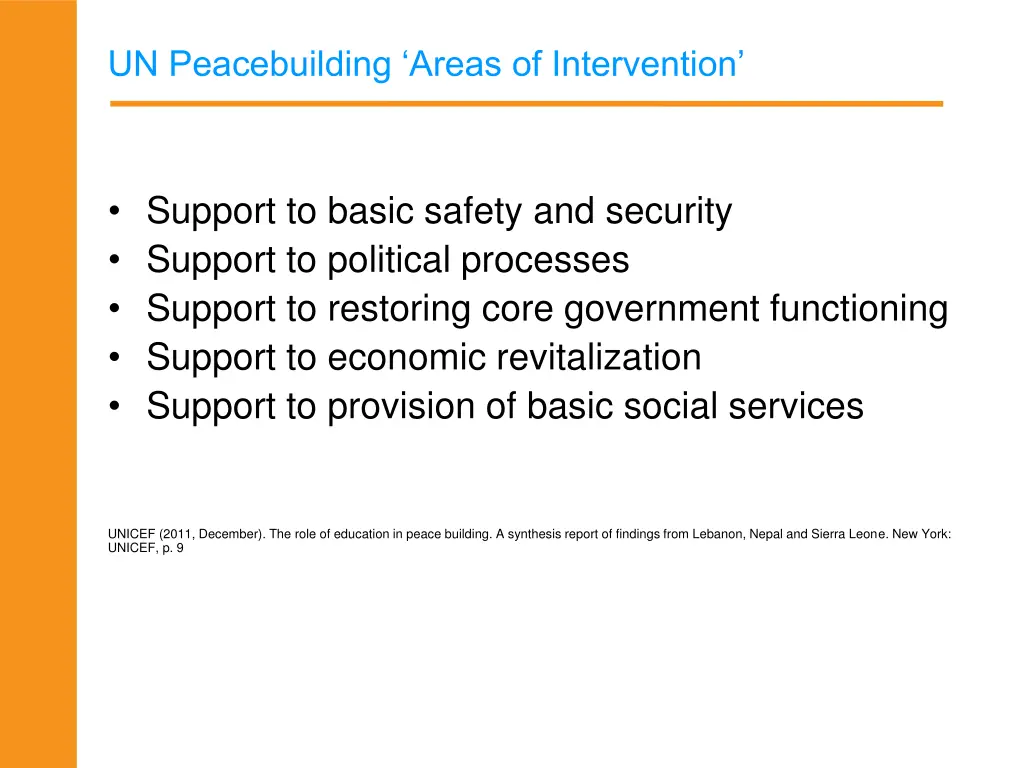 UN Peacebuilding ‘Areas of Intervention’

• Support to basic safety and security
• Support to political processes
• Support to restoring core government functioning
• Support to economic revitalization
• Support to provision of basic social services

UNICEF (2011, December). The role of education in peace building. A synthesis report of findings from Lebanon, Nepal and Sierra Leone. New York: UNICEF, p. 9